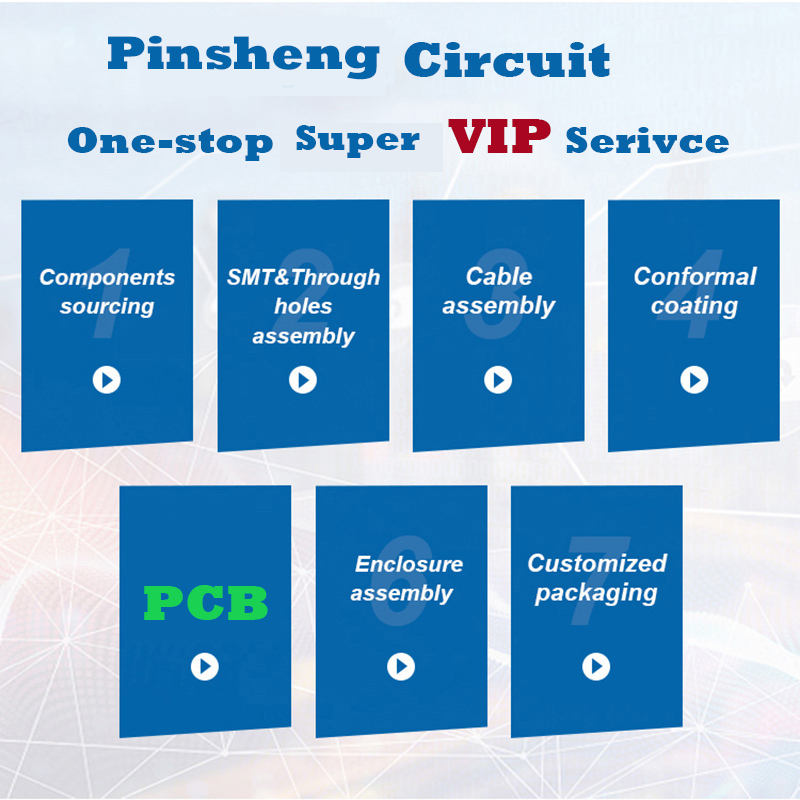 Pinsheng Circuit

One-stop Super VIP Serivce

1
Components sourcing

2
SMT&Through holes assembly

3
Cable assembly

4
Conformal coating

PCB

6
Enclosure assembly

7
Customized packaging